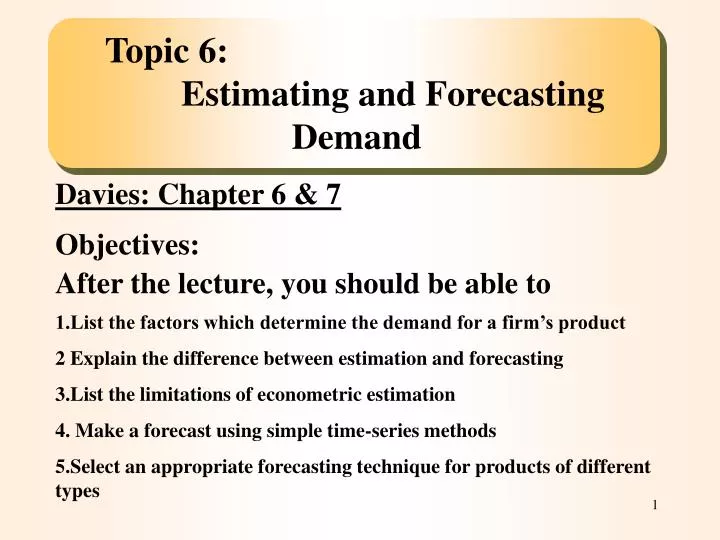 Topic 6:
Estimating and Forecasting Demand

Davies: Chapter 6 & 7

Objectives:
After the lecture, you should be able to

1.List the factors which determine the demand for a firm's product

2 Explain the difference between estimation and forecasting

3.List the limitations of econometric estimation

4. Make a forecast using simple time-series methods

5.Select an appropriate forecasting technique for products of different types

1